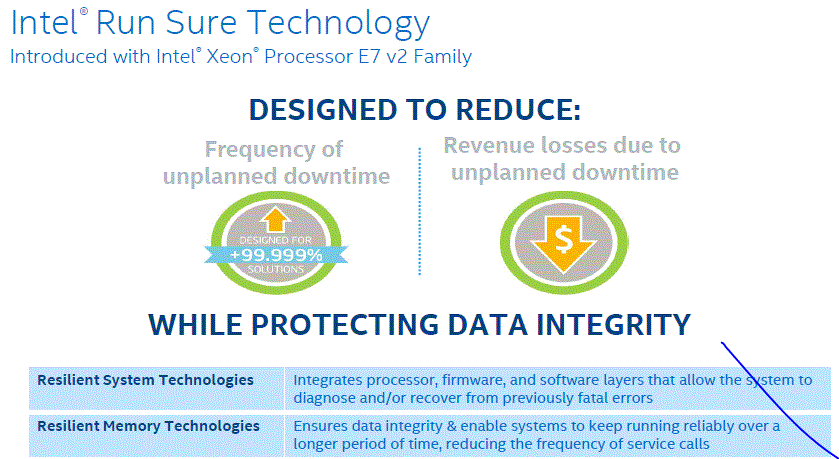 Intel® Run Sure Technology
Introduced with Intel® Xeon® Processor E7 v2 Family

DESIGNED TO REDUCE:

Frequency of unplanned downtime

DESIGNED FOR +99.999% SOLUTIONS

Revenue losses due to unplanned downtime

$

WHILE PROTECTING DATA INTEGRITY

| Resilient System Technologies | Integrates processor, firmware, and software layers that allow the system to diagnose and/or recover from previously fatal errors |
|---|---|
| Resilient Memory Technologies | Ensures data integrity & enable systems to keep running reliably over a longer period of time, reducing the frequency of service calls |